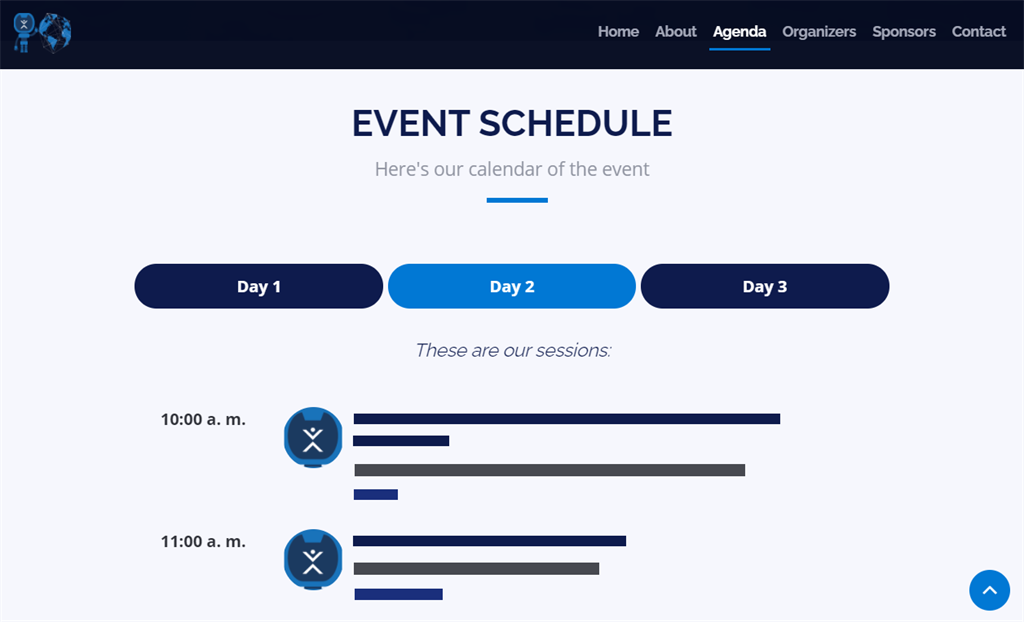 Home About Agenda Organizers Sponsors Contact

EVENT SCHEDULE

Here's our calendar of the event

Day 1 Day 2 Day 3

These are our sessions:

10:00 a. m.

11:00 a. m.